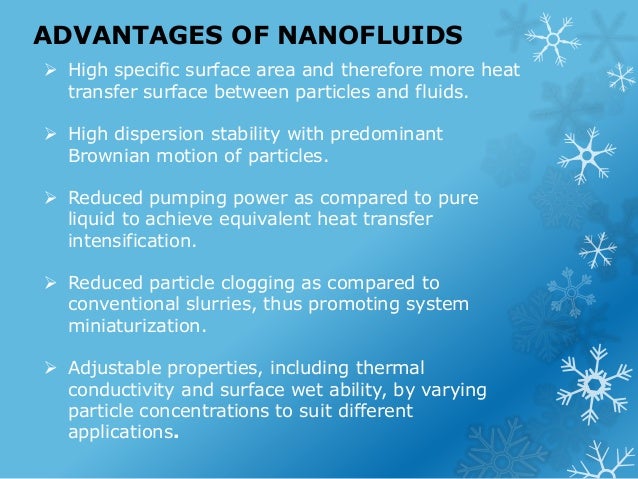 ADVANTAGES OF NANOFLUIDS

➢ High specific surface area and therefore more heat transfer surface between particles and fluids.

➢ High dispersion stability with predominant Brownian motion of particles.

➢ Reduced pumping power as compared to pure liquid to achieve equivalent heat transfer intensification.

➢ Reduced particle clogging as compared to conventional slurries, thus promoting system miniaturization.

➢ Adjustable properties, including thermal conductivity and surface wet ability, by varying particle concentrations to suit different applications.